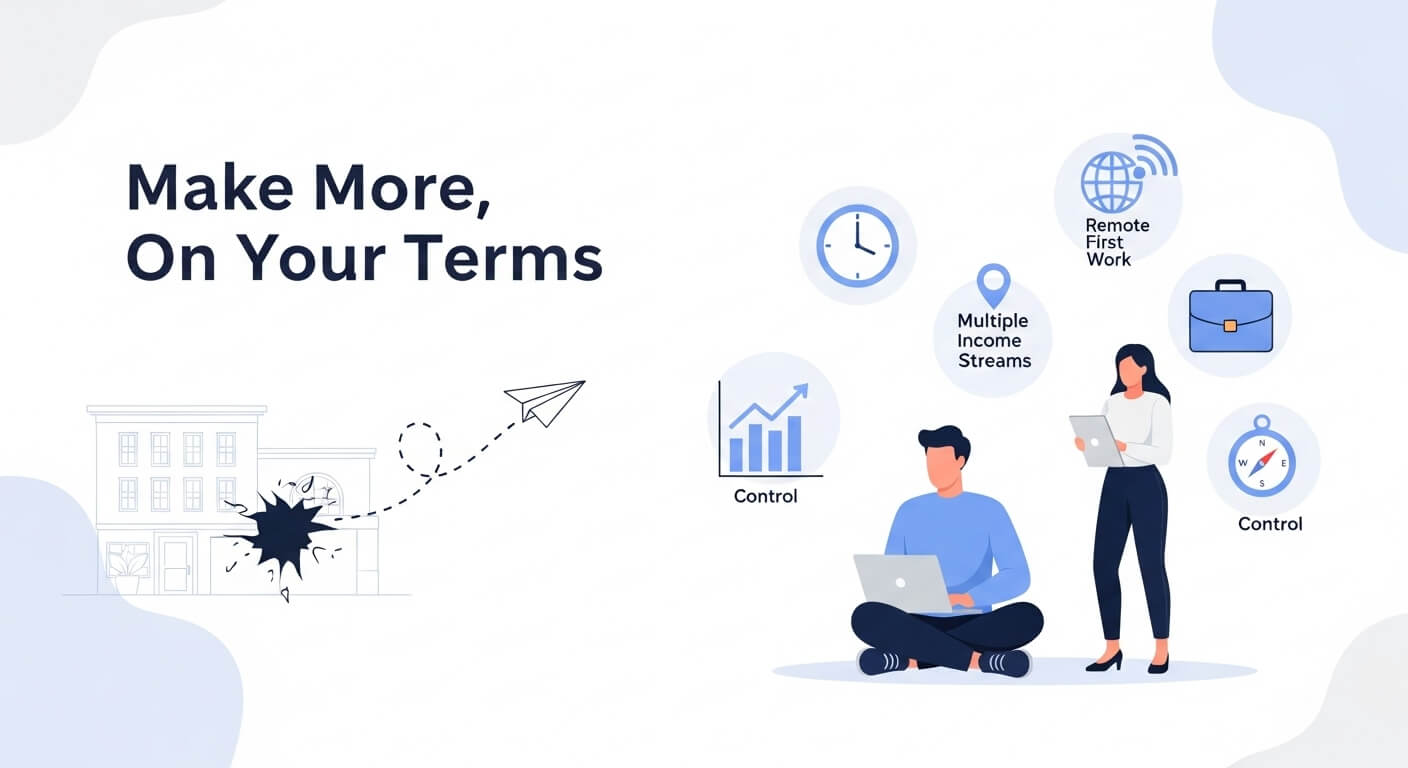 Make More,
On Your Terms

Remote First Work

Multiple Income Streams

Control

N
W
E
S

Control